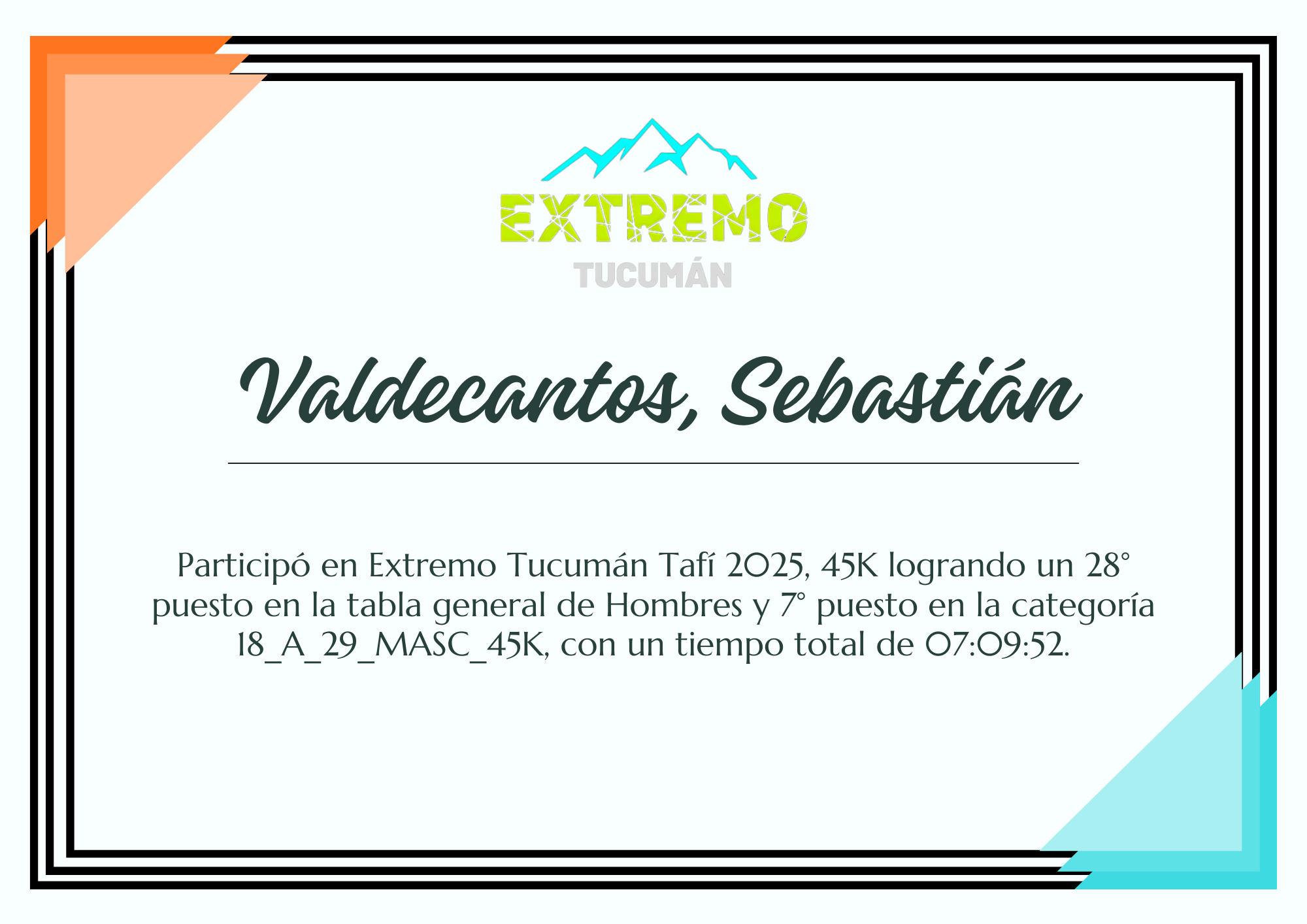 EXTREMO
TUCUMÁN

Valdecantos, Sebastián

Participó en Extremo Tucumán Tafí 2025, 45K logrando un 28° puesto en la tabla general de Hombres y 7° puesto en la categoría 18_A_29_MASC_45K, con un tiempo total de 07:09:52.